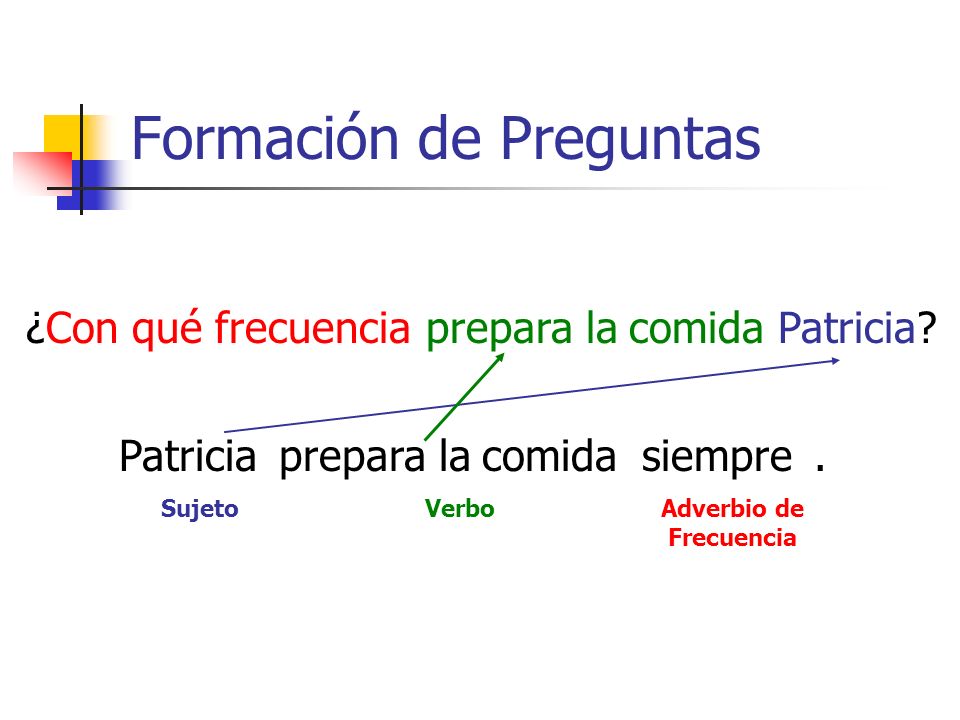 Formación de Preguntas

¿Con qué frecuencia prepara la comida Patricia?

Patricia prepara la comida siempre .

Sujeto

Verbo

Adverbio de Frecuencia